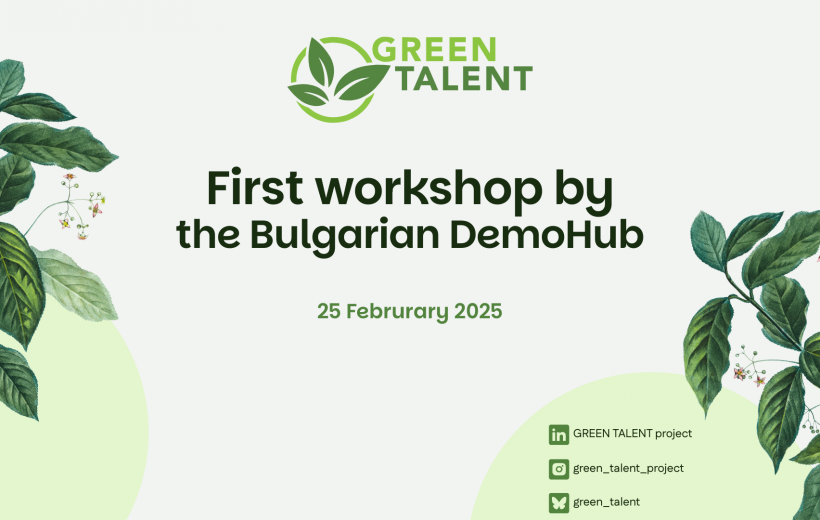 GREEN TALENT

First workshop by the Bulgarian DemoHub

25 Februrary 2025

GREEN TALENT project

green_talent_project

green_talent